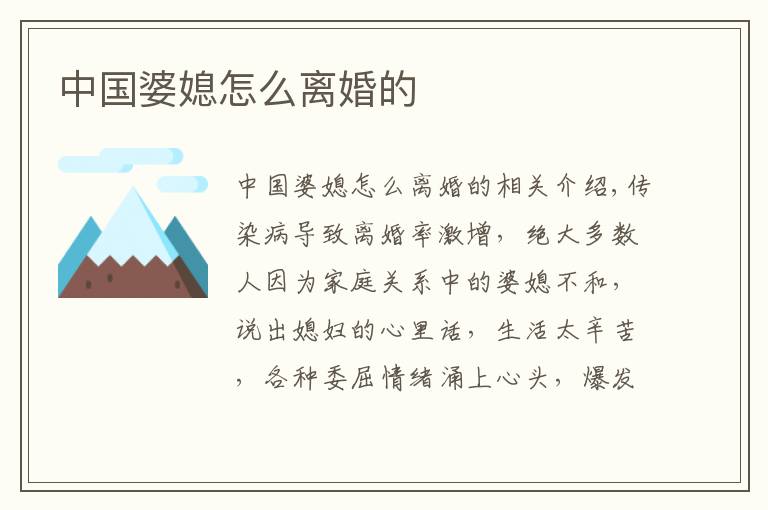 中国婆媳怎么离婚的

中国婆媳怎么离婚的相关介绍，传染病导致离婚率激增，绝大多数人因为家庭关系中的婆媳不和，说出媳妇的心里话，生活太辛苦，各种委屈情绪涌上心头，爆发